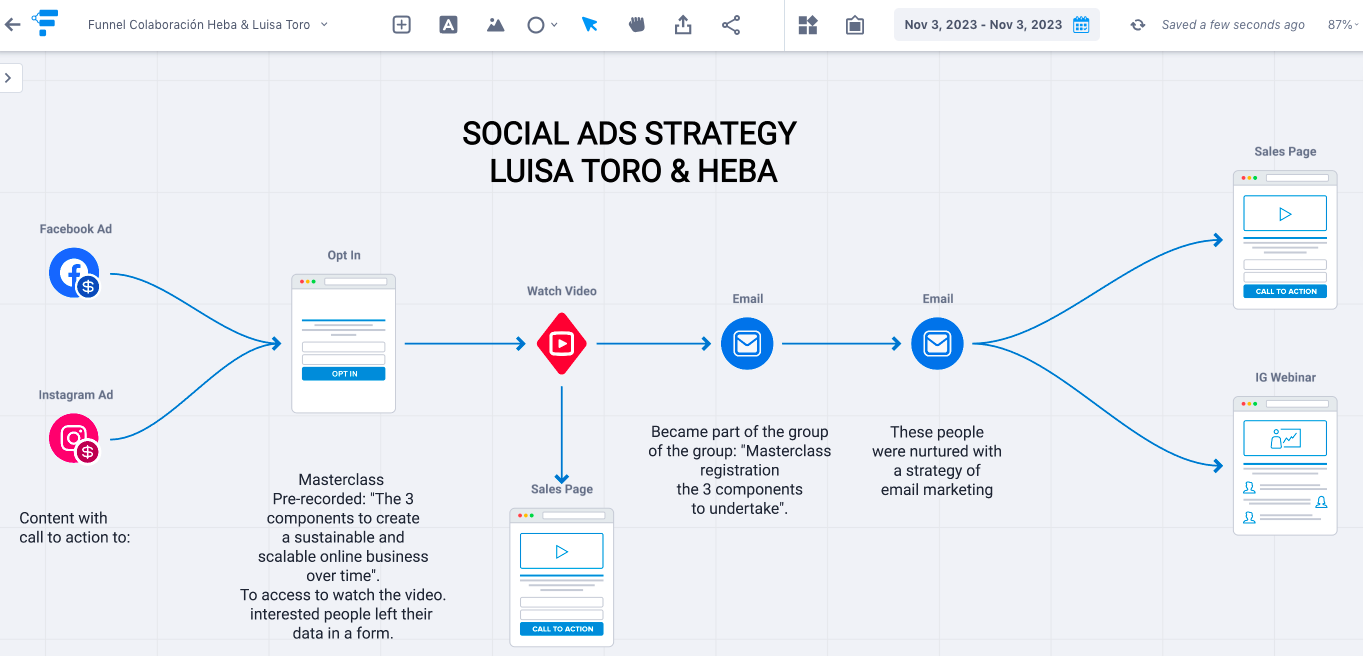 Funnel Colaboración Heba & Luisa Toro

Nov 3, 2023 - Nov 3, 2023

Saved a few seconds ago

87%

SOCIAL ADS STRATEGY
LUISA TORO & HEBA

Facebook Ad

Instagram Ad

Content with call to action to:

Opt In

OPT IN

Masterclass Pre-recorded: "The 3 components to create a sustainable and scalable online business over time". To access to watch the video. interested people left their data in a form.

Watch Video

Sales Page

CALL TO ACTION

Email

Became part of the group of the group: "Masterclass registration the 3 components to undertake".

Email

These people were nurtured with a strategy of email marketing

Sales Page

CALL TO ACTION

IG Webinar